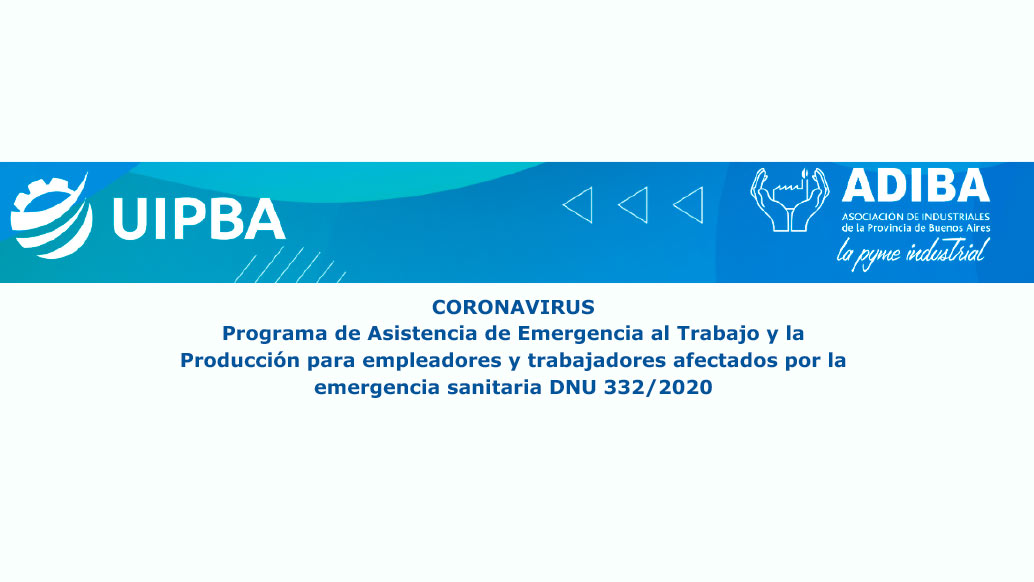 UIPBA

ADIBA
ASOCIACIÓN DE INDUSTRIALES
de la Provincia de Buenos Aires
la pyme industrial

CORONAVIRUS
Programa de Asistencia de Emergencia al Trabajo y la Producción para empleadores y trabajadores afectados por la emergencia sanitaria DNU 332/2020